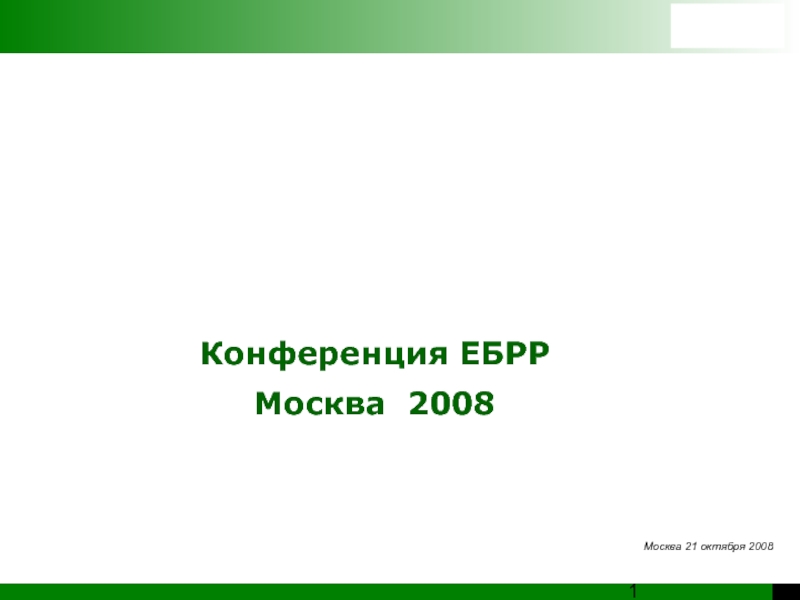 Конференция ЕБРР

Москва 2008

Москва 21 октября 2008

1